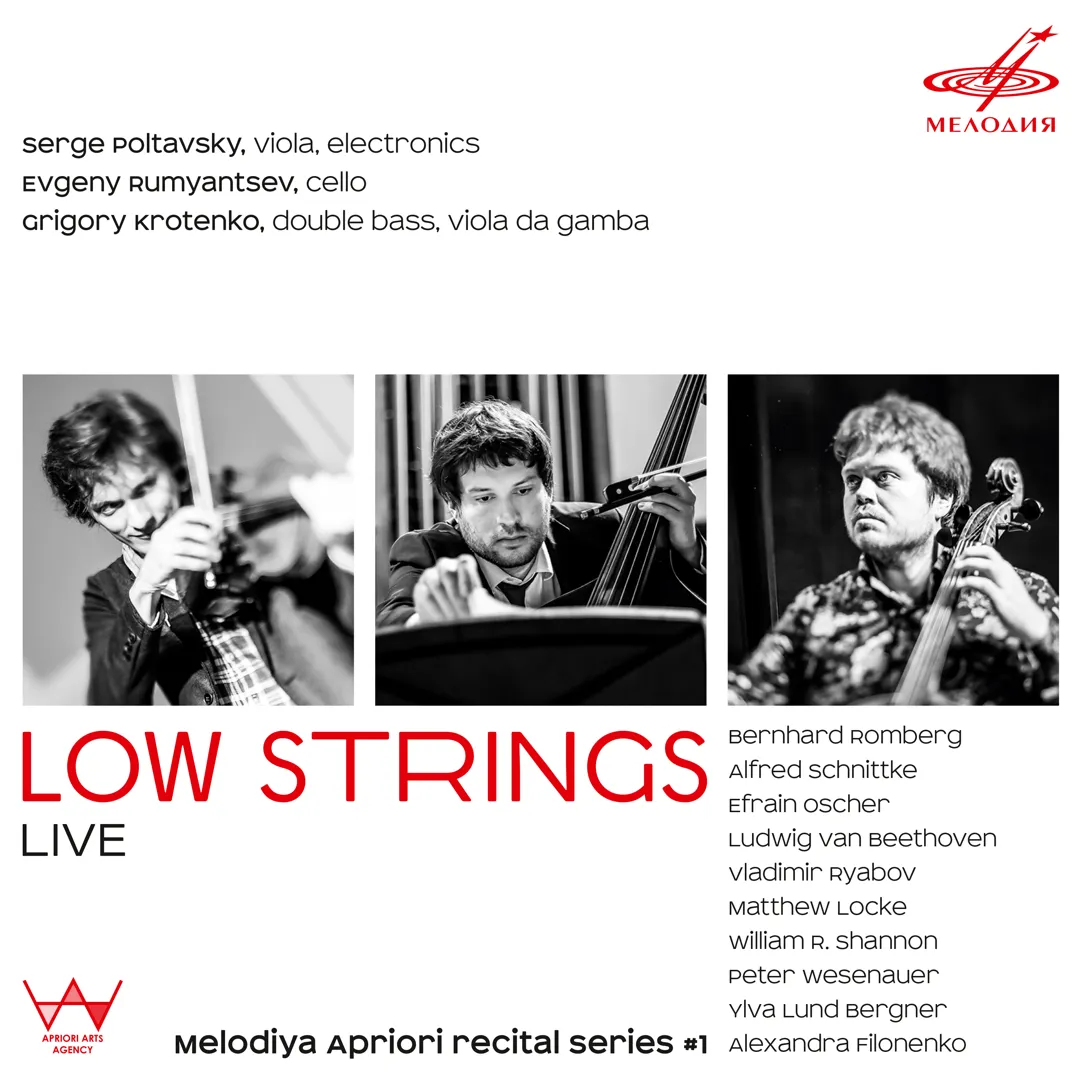 МЕЛОДИЯ

Serge Poltavsky, viola, electronics
Evgeny Rumyantsev, cello
Grigory Krotenko, double bass, viola da gamba

LOW STRINGS
LIVE

Bernhard Romberg
Alfred Schnittke
Efrain Oscher
Ludwig van Beethoven
Vladimir Ryabov
Matthew Locke
William R. Shannon
Peter Wesenauer
Ylva Lund Bergner
Alexandra Filonenko

APRIORI ARTS AGENCY

Melodiya Apriori recital series #1